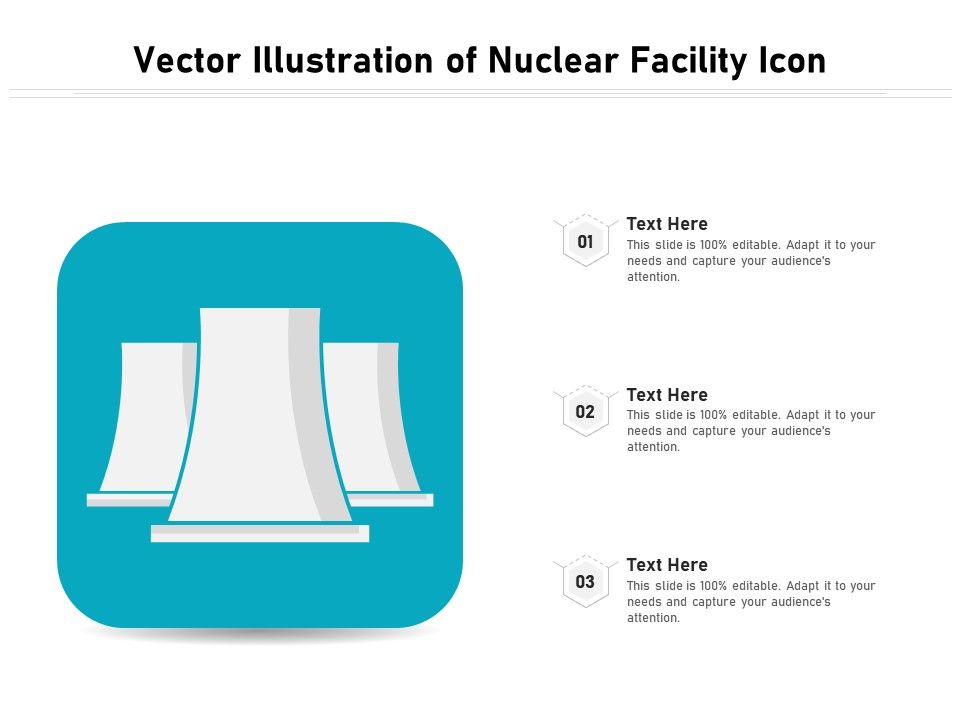 Vector Illustration of Nuclear Facility Icon

01

Text Here

This slide is 100% editable. Adapt it to your needs and capture your audience's attention.

02

Text Here

This slide is 100% editable. Adapt it to your needs and capture your audience's attention.

03

Text Here

This slide is 100% editable. Adapt it to your needs and capture your audience's attention.